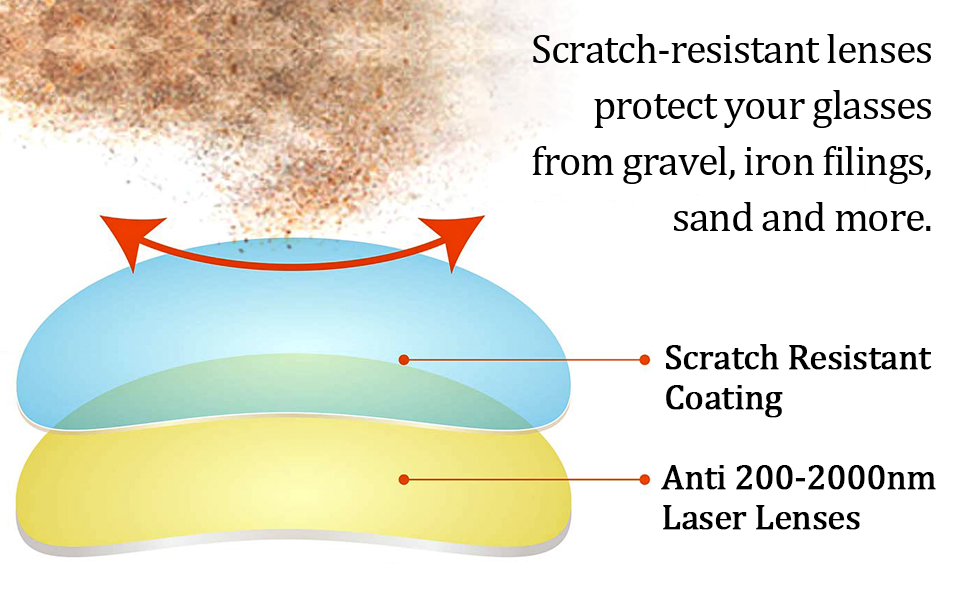 Scratch-resistant lenses protect your glasses from gravel, iron filings, sand and more.

Scratch Resistant Coating

Anti 200-2000nm Laser Lenses